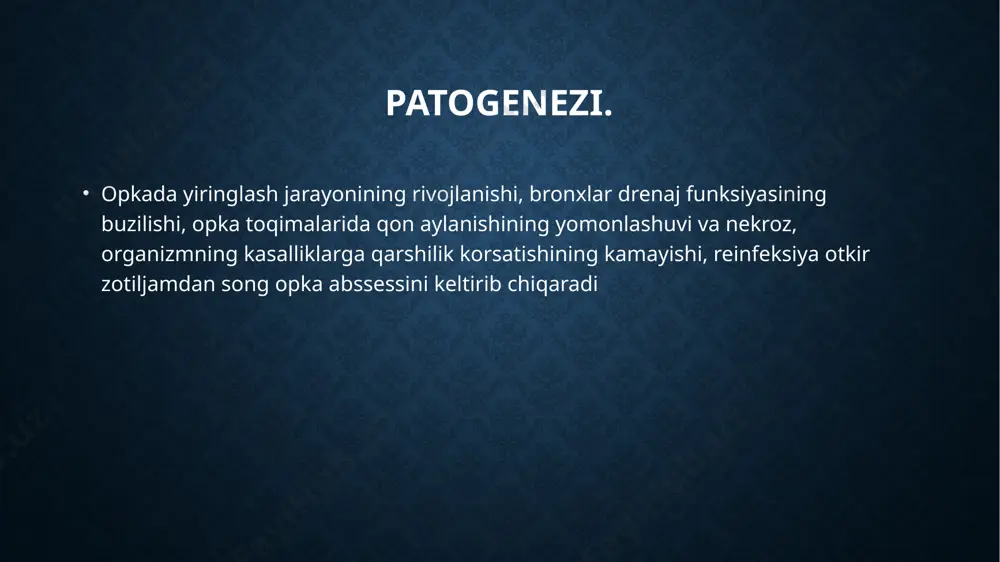 PATOGENEZI.

• Opkada yiringlash jarayonining rivojlanishi, bronxlar drenaj funksiyasining buzilishi, opka toqimalarida qon aylanishining yomonlashuvi va nekroz, organizmning kasalliklarga qarshilik korsatishining kamayishi, reinfeksiya otkir zotiljamdan song opka abssessini keltirib chiqaradi